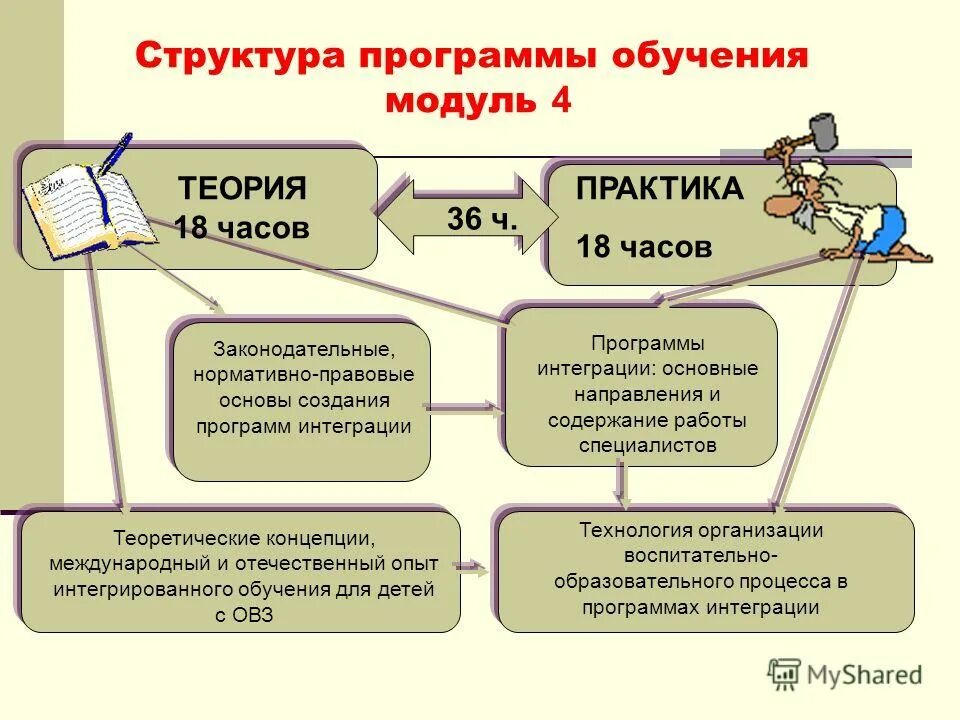 Структура программы обучения
модуль 4

ТЕОРИЯ
18 часов

36 ч.

ПРАКТИКА
18 часов

Законодательные, нормативно-правовые основы создания программ интеграции

Программы интеграции: основные направления и содержание работы специалистов

Теоретические концепции, международный и отечественный опыт интегрированного обучения для детей с ОВЗ

Технология организации воспитательно-образовательного процесса в программах интеграции

MyShared